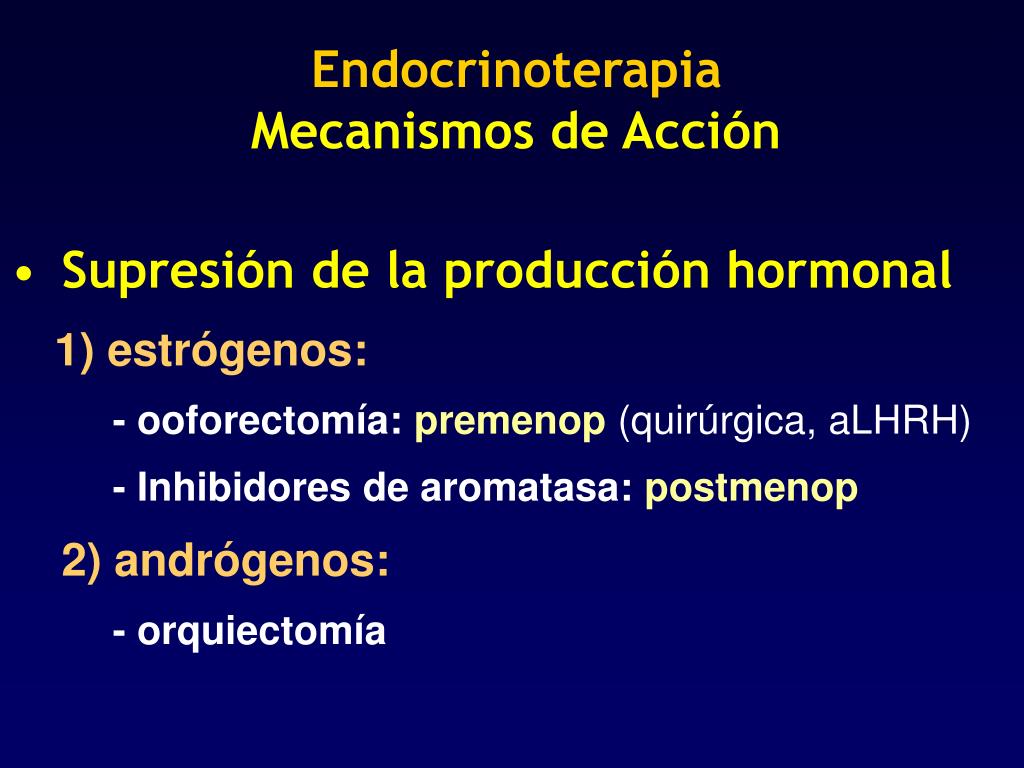 Endocrinoterapia
Mecanismos de Acción

• Supresión de la producción hormonal

1) estrógenos:

- ooforectomía: premenop (quirúrgica, aLHRH)

- Inhibidores de aromatasa: postmenop

2) andrógenos:

- orquiectomía